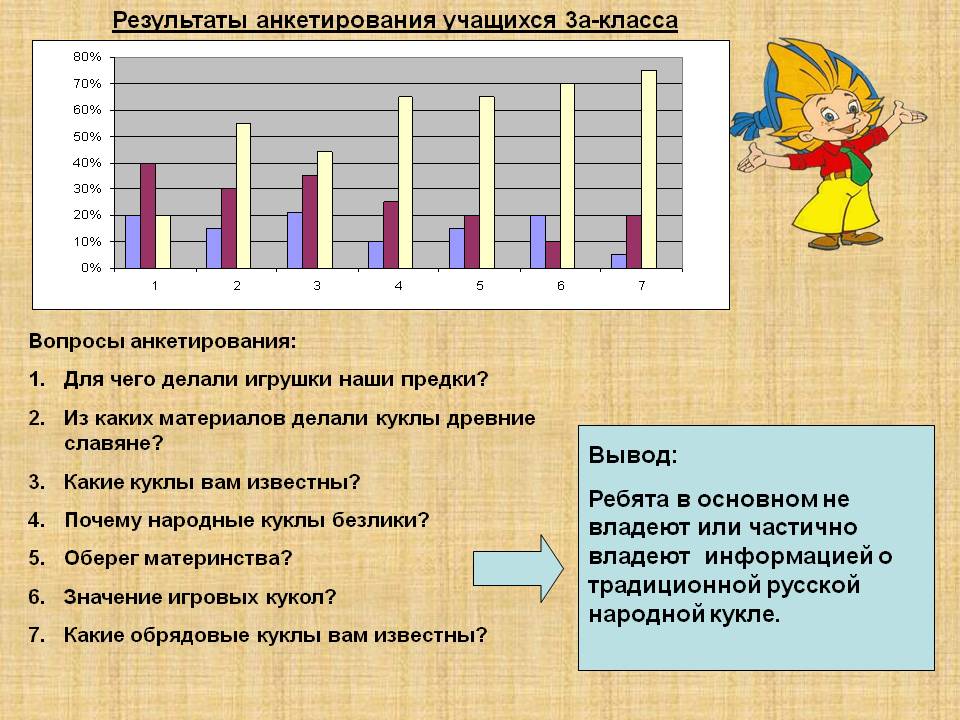 Результаты анкетирования учащихся 3а-класса

80%
70%
60%
50%
40%
30%
20%
10%
0%

1 2 3 4 5 6 7

Вопросы анкетирования:

1. Для чего делали игрушки наши предки?

2. Из каких материалов делали куклы древние славяне?

3. Какие куклы вам известны?

4. Почему народные куклы безлики?

5. Оберег материнства?

6. Значение игровых кукол?

7. Какие обрядовые куклы вам известны?

Вывод:

Ребята в основном не владеют или частично владеют информацией о традиционной русской народной кукле.